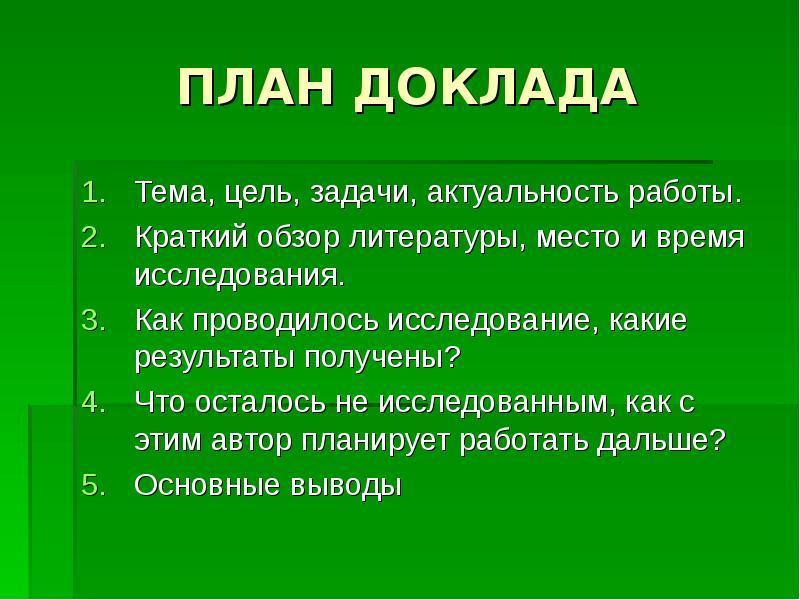 ПЛАН ДОКЛАДА

1. Тема, цель, задачи, актуальность работы.
2. Краткий обзор литературы, место и время исследования.
3. Как проводилось исследование, какие результаты получены?
4. Что осталось не исследованным, как с этим автор планирует работать дальше?
5. Основные выводы